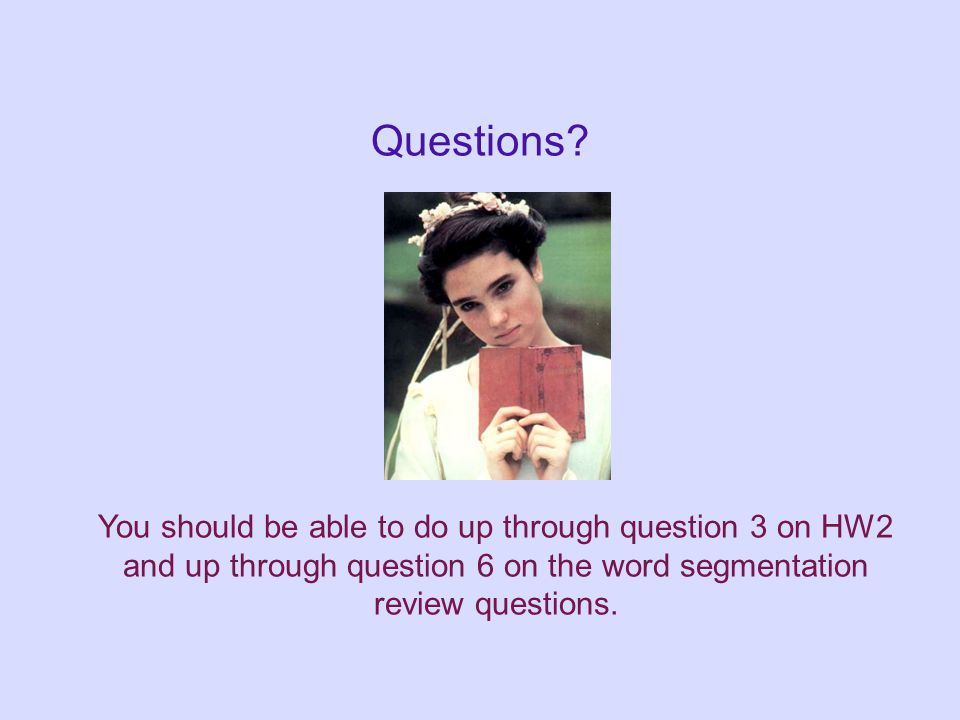 Questions?

You should be able to do up through question 3 on HW2 and up through question 6 on the word segmentation review questions.